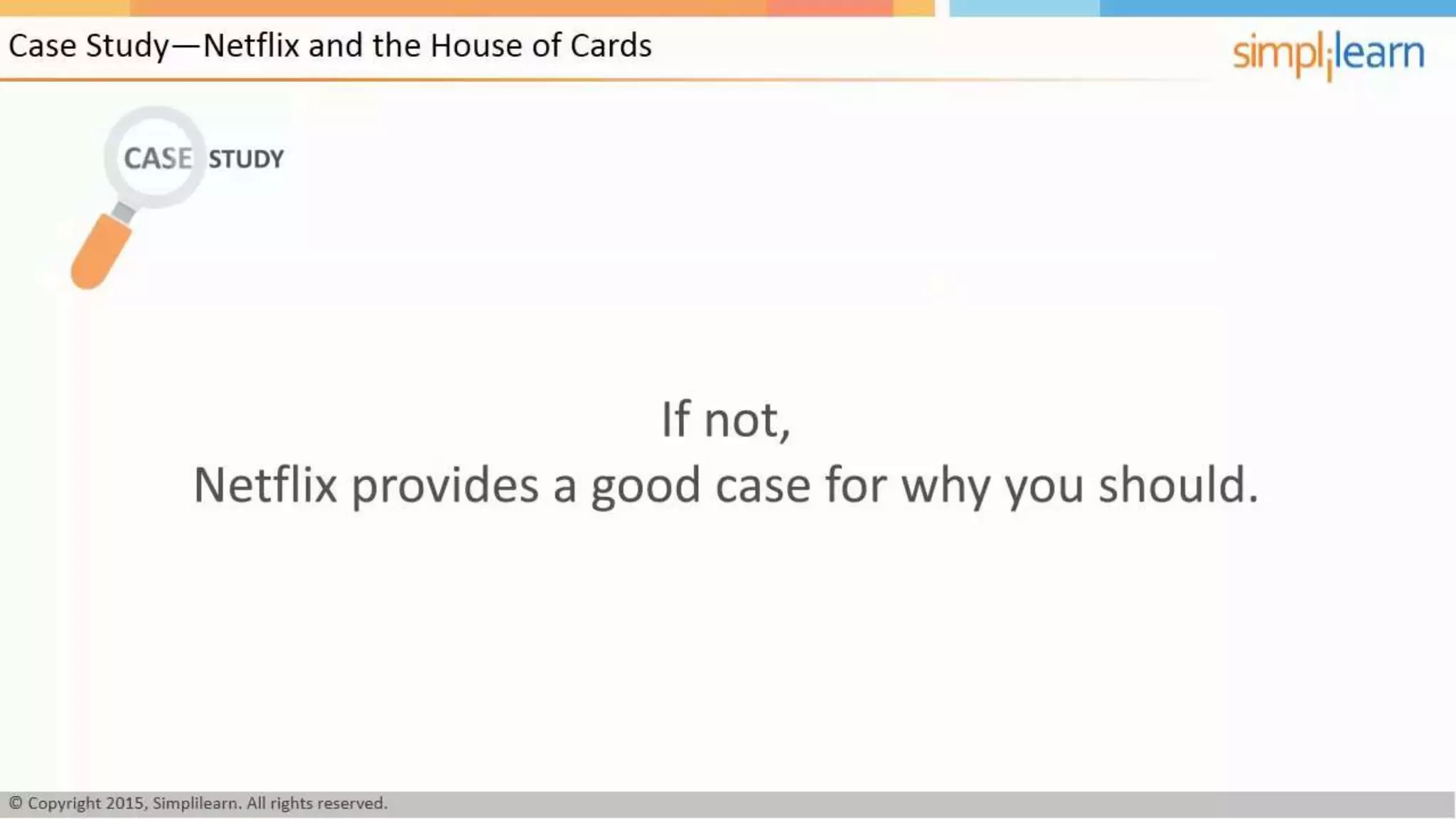 Case Study—Netflix and the House of Cards

simplilearn

CASE STUDY

If not,
Netflix provides a good case for why you should.

© Copyright 2015, Simplilearn. All rights reserved.